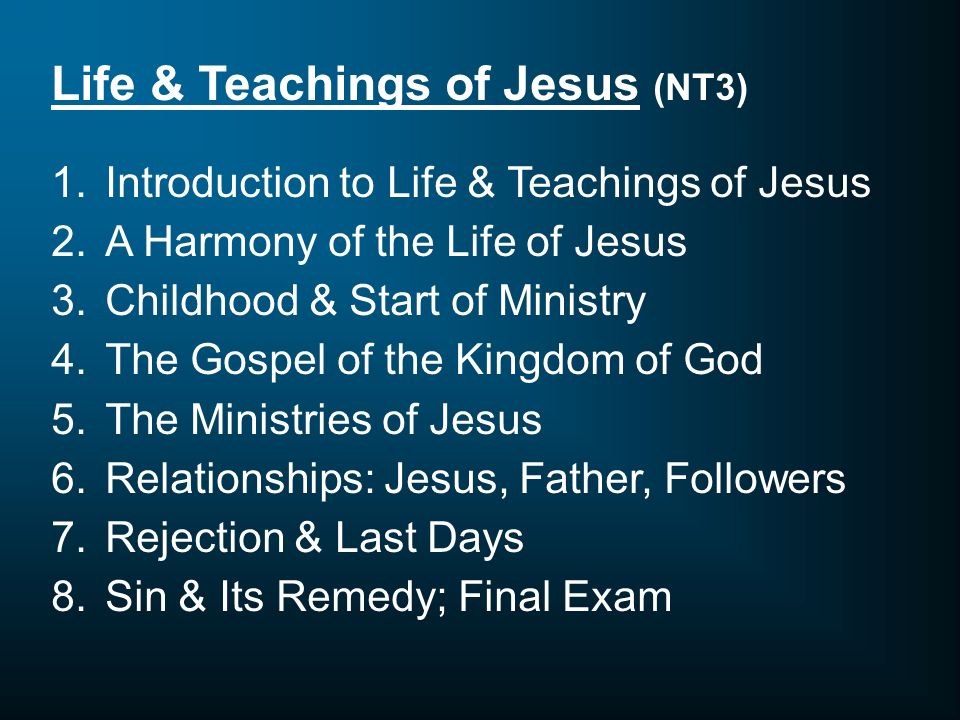 Life & Teachings of Jesus (NT3)

1. Introduction to Life & Teachings of Jesus
2. A Harmony of the Life of Jesus
3. Childhood & Start of Ministry
4. The Gospel of the Kingdom of God
5. The Ministries of Jesus
6. Relationships: Jesus, Father, Followers
7. Rejection & Last Days
8. Sin & Its Remedy; Final Exam